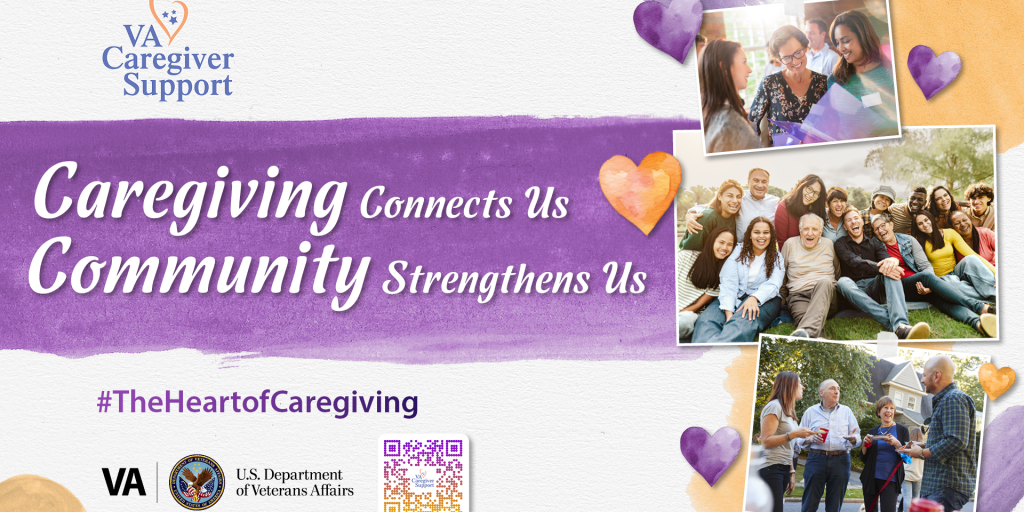 VA Caregiver Support

Caregiving Connects Us
Community Strengthens Us

#TheHeartofCaregiving

VA U.S. Department of Veterans Affairs

VA Caregiver Support